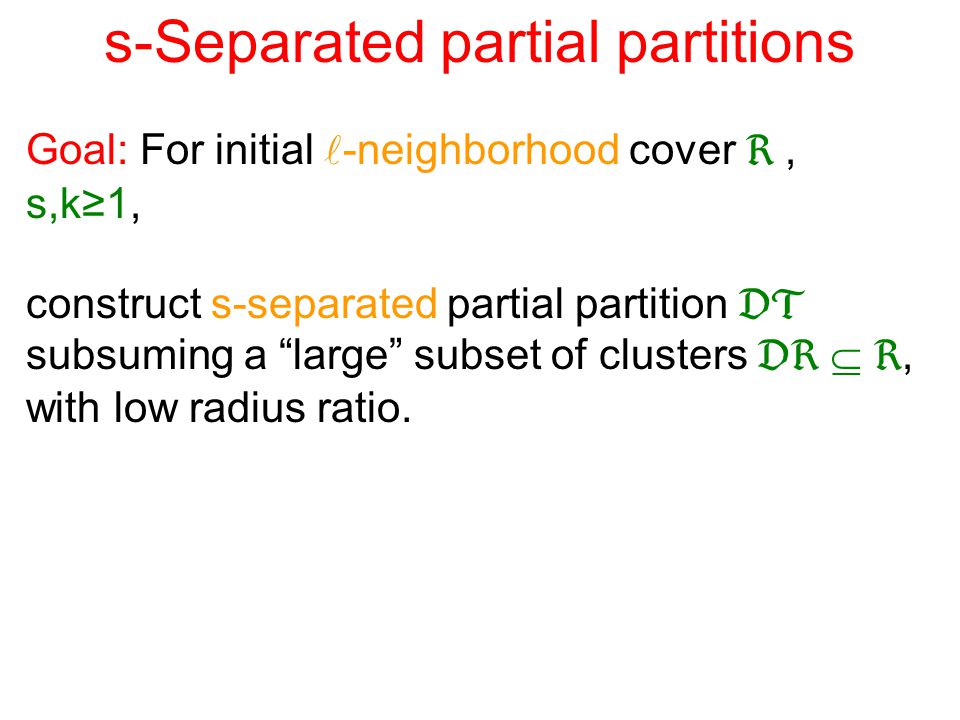 s-Separated partial partitions

Goal: For initial $\ell$-neighborhood cover $\mathcal{R}$ , s,k≥1,

construct s-separated partial partition $\mathcal{DT}$ subsuming a “large” subset of clusters $\mathcal{DR} \subseteq \mathcal{R}$, with low radius ratio.